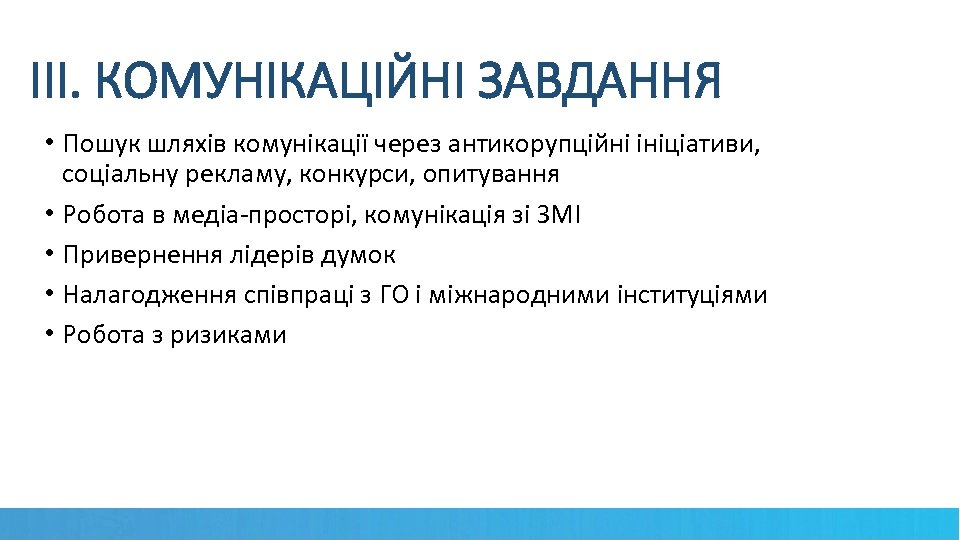 ІІІ. КОМУНІКАЦІЙНІ ЗАВДАННЯ

• Пошук шляхів комунікації через антикорупційні ініціативи, соціальну рекламу, конкурси, опитування

• Робота в медіа-просторі, комунікація зі ЗМІ

• Привернення лідерів думок

• Налагодження співпраці з ГО і міжнародними інституціями

• Робота з ризиками